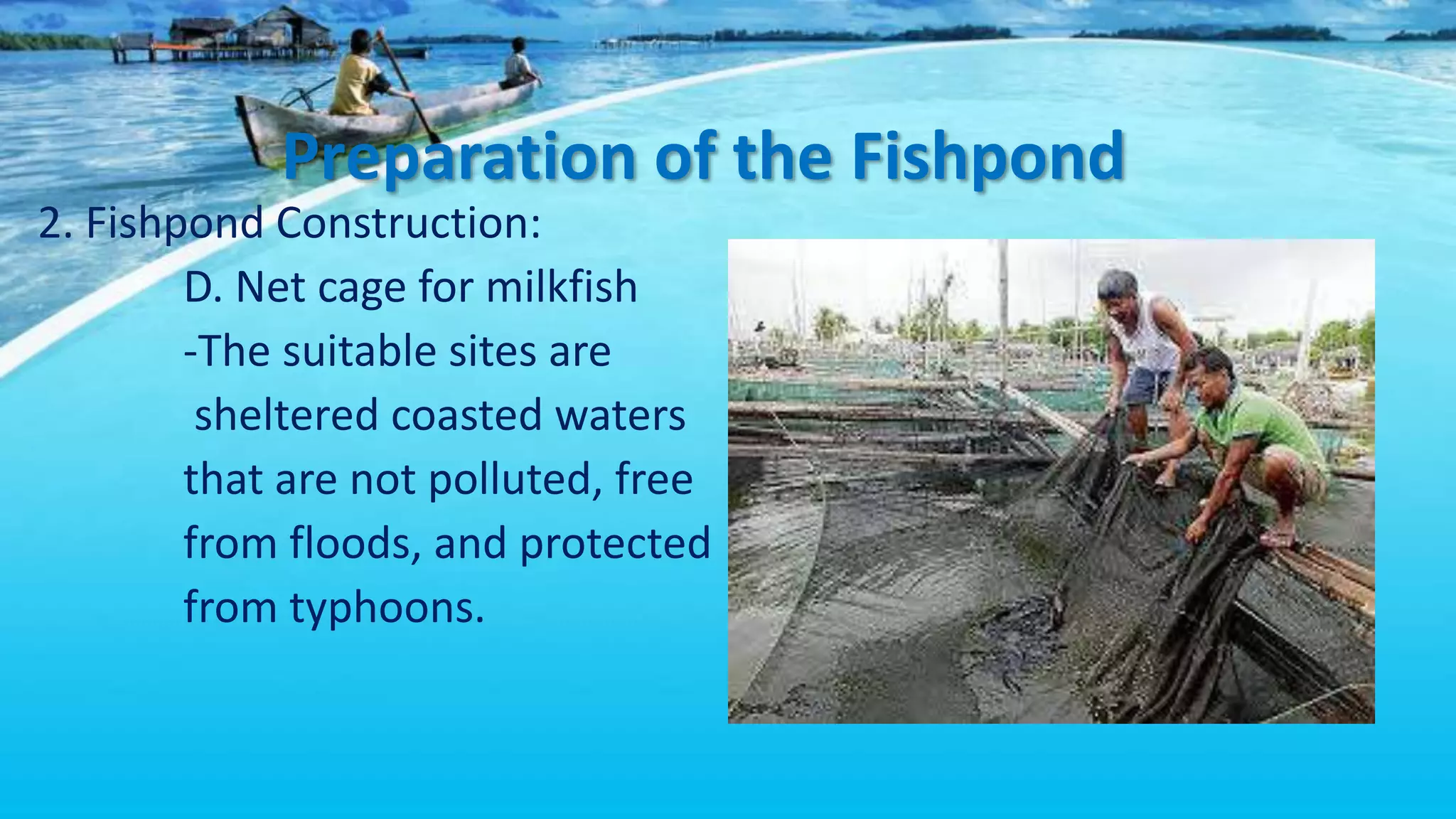 Preparation of the Fishpond

2. Fishpond Construction:

D. Net cage for milkfish

-The suitable sites are sheltered coasted waters that are not polluted, free from floods, and protected from typhoons.